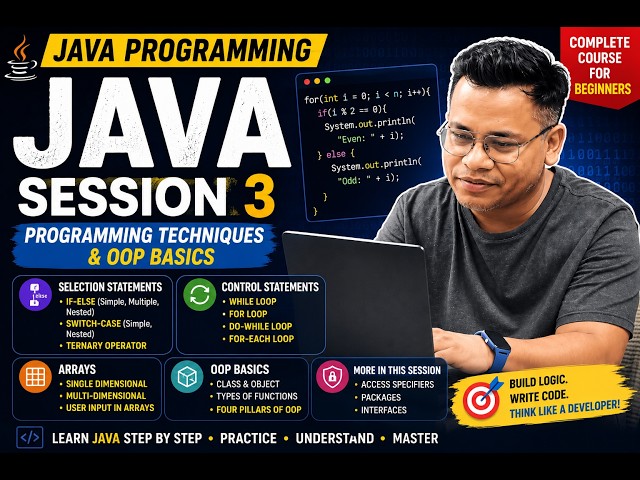 JAVA PROGRAMMING

JAVA
SESSION 3

PROGRAMMING TECHNIQUES
& OOP BASICS

COMPLETE COURSE FOR BEGINNERS

for(int i = 0; i < n; i++){
if(i % 2 == 0){
System.out.println(
"Even: " + i);
} else {
System.out.println(
"Odd: " + i);
}
}

else

SELECTION STATEMENTS
• IF-ELSE (Simple, Multiple, Nested)
• SWITCH-CASE (Simple, Nested)
• TERNARY OPERATOR

CONTROL STATEMENTS
• WHILE LOOP
• FOR LOOP
• DO-WHILE LOOP
• FOR-EACH LOOP

ARRAYS
• SINGLE DIMENSIONAL
• MULTI-DIMENSIONAL
• USER INPUT IN ARRAYS

OOP BASICS
• CLASS & OBJECT
• TYPES OF FUNCTIONS
• FOUR PILLARS OF OOP

MORE IN THIS SESSION
• ACCESS SPECIFIERS
• PACKAGES
• INTERFACES

BUILD LOGIC.
WRITE CODE.
THINK LIKE A DEVELOPER!

</>

LEARN JAVA STEP BY STEP • PRACTICE • UNDERSTAND • MASTER